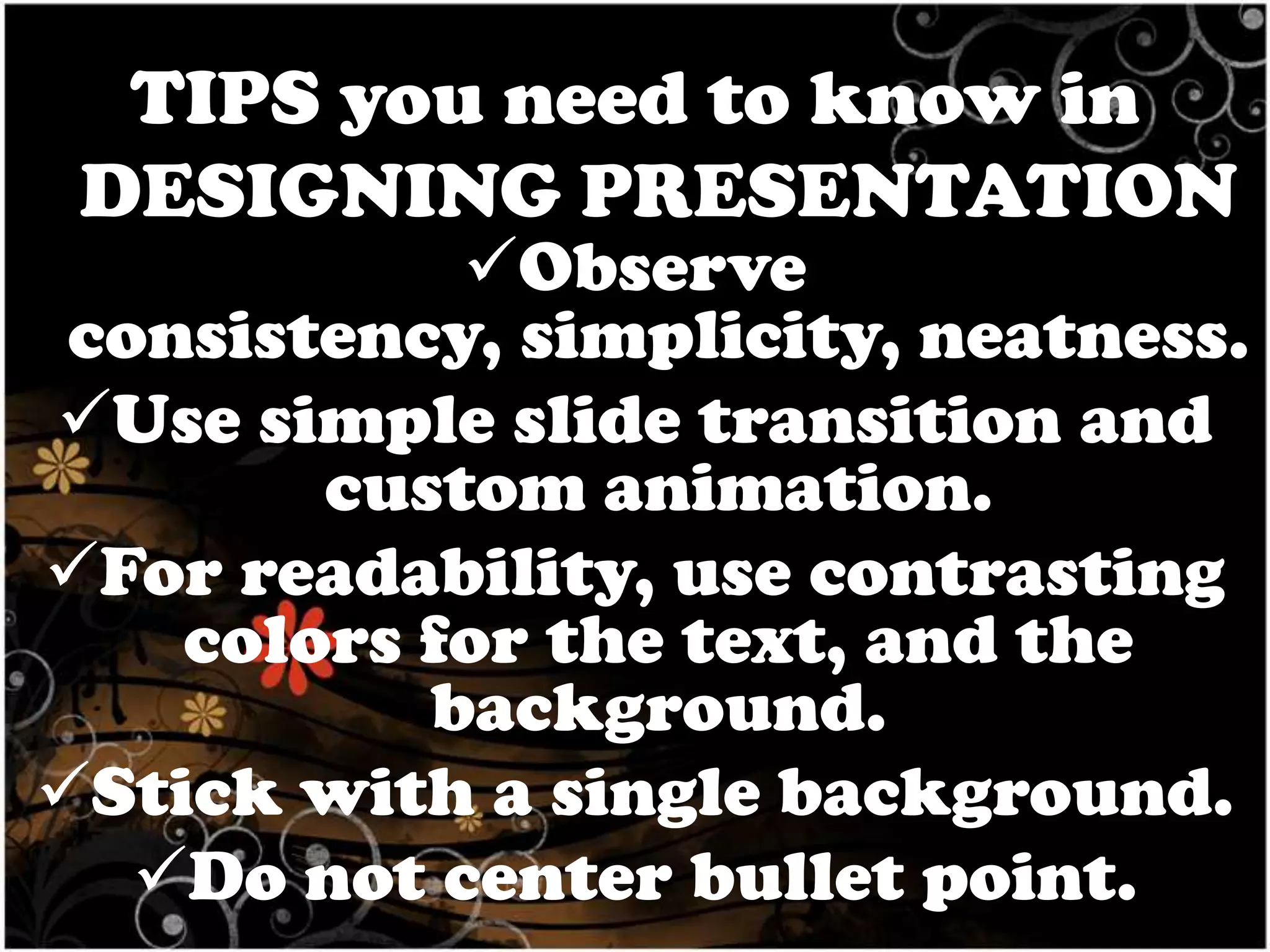 TIPS you need to know in DESIGNING PRESENTATION

✓Observe consistency, simplicity, neatness.

✓Use simple slide transition and custom animation.

✓For readability, use contrasting colors for the text, and the background.

✓Stick with a single background.

✓Do not center bullet point.